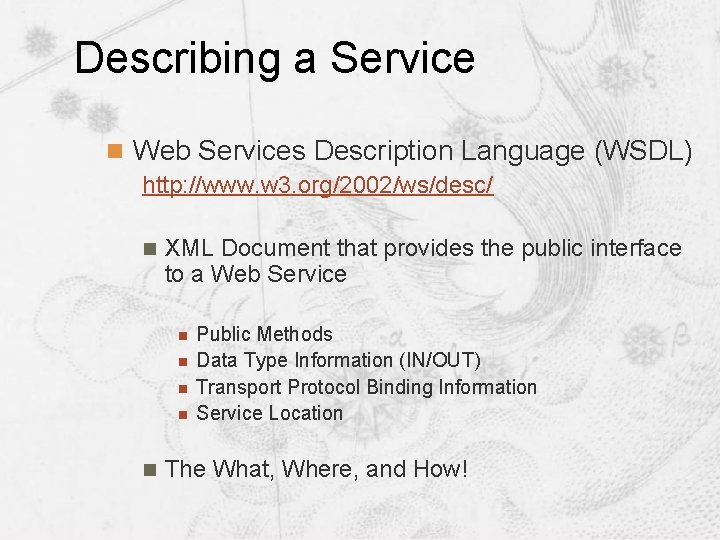 Describing a Service

Web Services Description Language (WSDL)
http://www.w3.org/2002/ws/desc/

XML Document that provides the public interface to a Web Service

Public Methods
Data Type Information (IN/OUT)
Transport Protocol Binding Information
Service Location

The What, Where, and How!